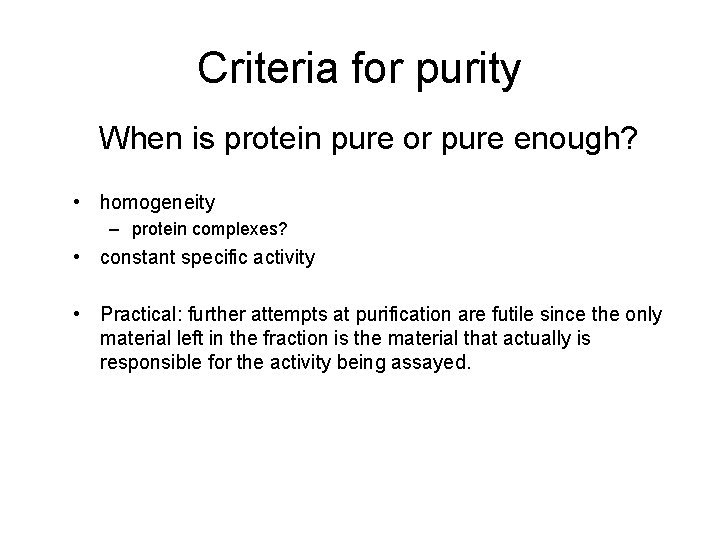 Criteria for purity

When is protein pure or pure enough?

• homogeneity
– protein complexes?
• constant specific activity

• Practical: further attempts at purification are futile since the only material left in the fraction is the material that actually is responsible for the activity being assayed.